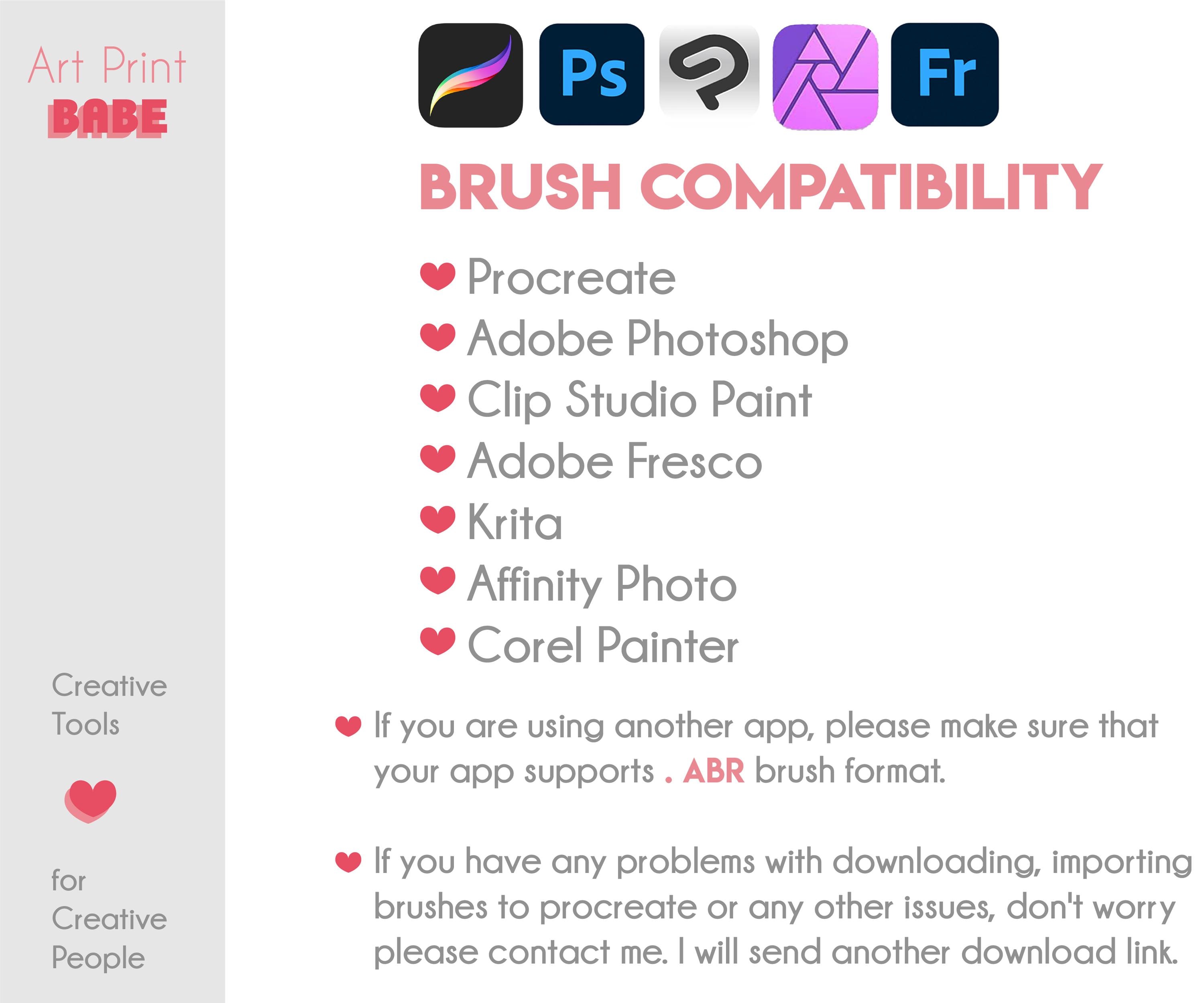 Art Print
BABE

Creative
Tools

for
Creative
People

Ps Fr

BRUSH COMPATIBILITY

Procreate
Adobe Photoshop
Clip Studio Paint
Adobe Fresco
Krita
Affinity Photo
Corel Painter

If you are using another app, please make sure that your app supports . ABR brush format.

If you have any problems with downloading, importing brushes to procreate or any other issues, don't worry please contact me. I will send another download link.